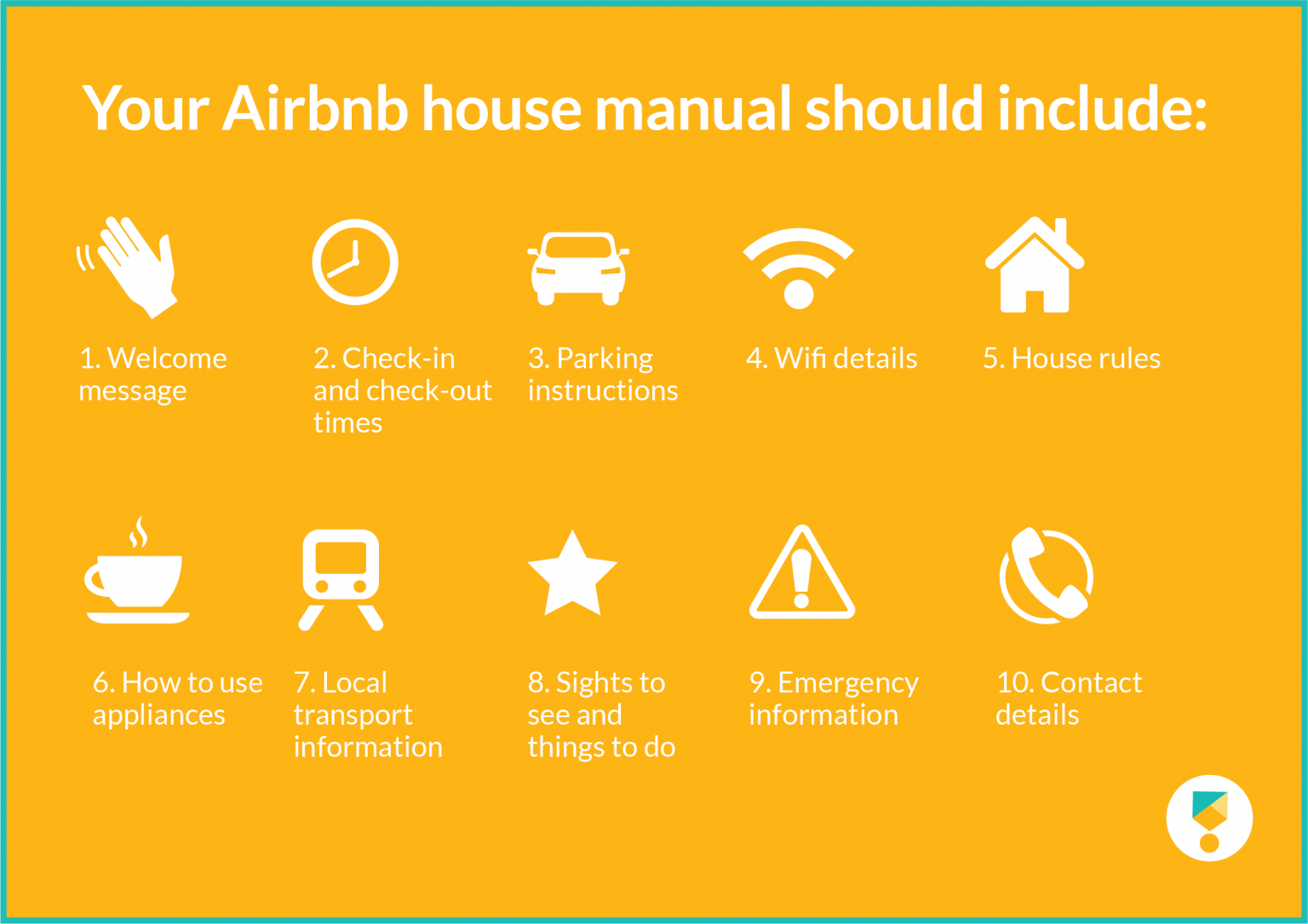 Your Airbnb house manual should include:

1. Welcome message

2. Check-in and check-out times

3. Parking instructions

4. Wifi details

5. House rules

6. How to use appliances

7. Local transport information

8. Sights to see and things to do

9. Emergency information

10. Contact details